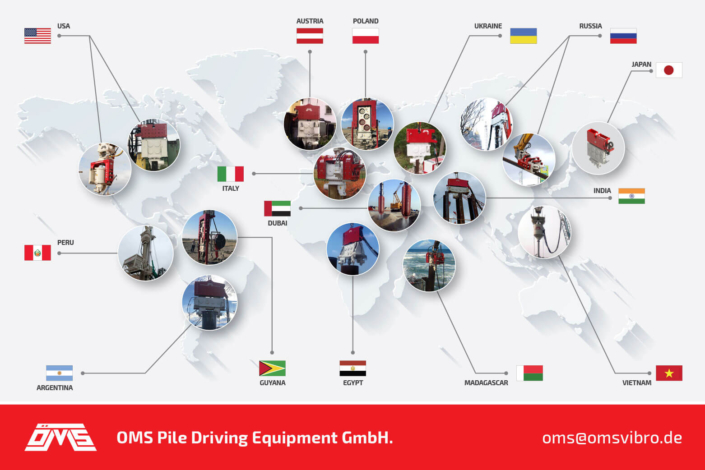 USA

AUSTRIA

POLAND

UKRAINE

RUSSIA

JAPAN

ITALY

DUBAI

INDIA

PERU

ARGENTINA

GUYANA

EGYPT

MADAGASCAR

VIETNAM

OMS

OMS Pile Driving Equipment GmbH.

oms@omsvibro.de